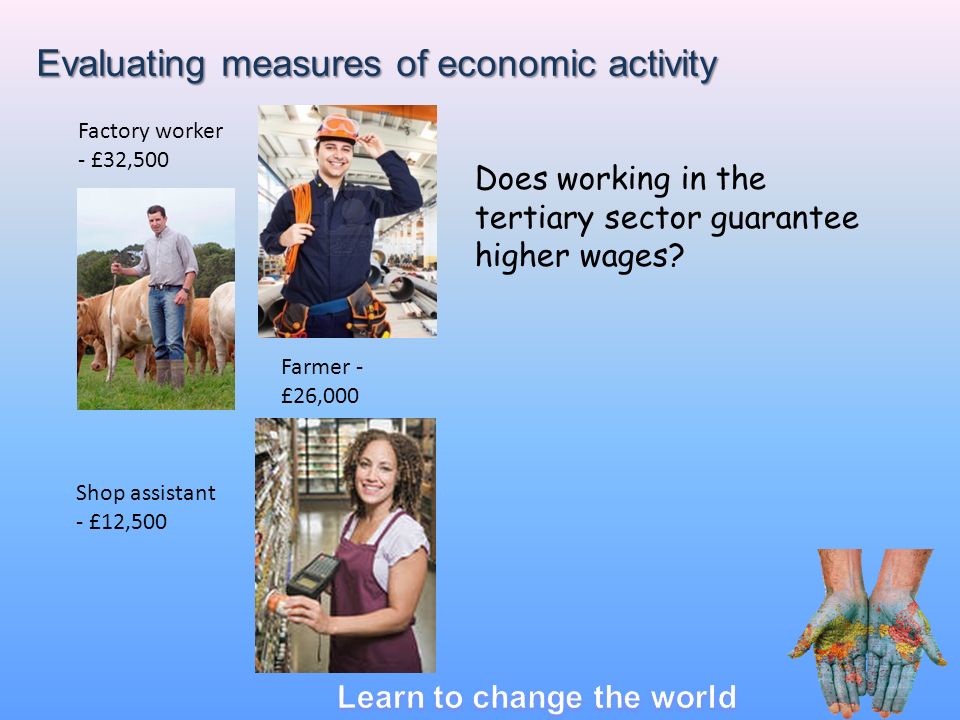 Evaluating measures of economic activity

Factory worker - £32,500

Does working in the tertiary sector guarantee higher wages?

Farmer - £26,000

Shop assistant - £12,500

Learn to change the world